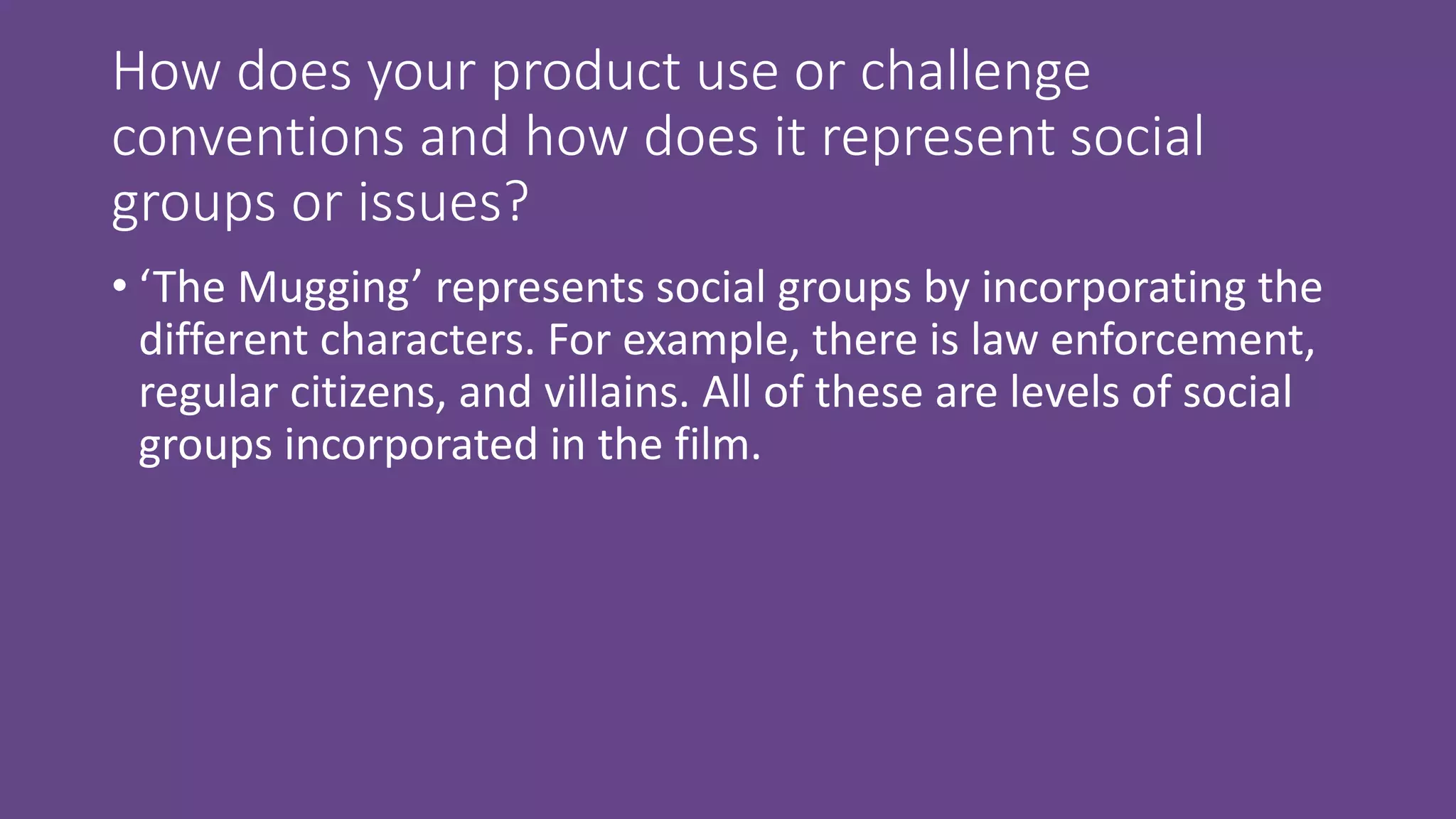 How does your product use or challenge conventions and how does it represent social groups or issues?

• ‘The Mugging’ represents social groups by incorporating the different characters. For example, there is law enforcement, regular citizens, and villains. All of these are levels of social groups incorporated in the film.